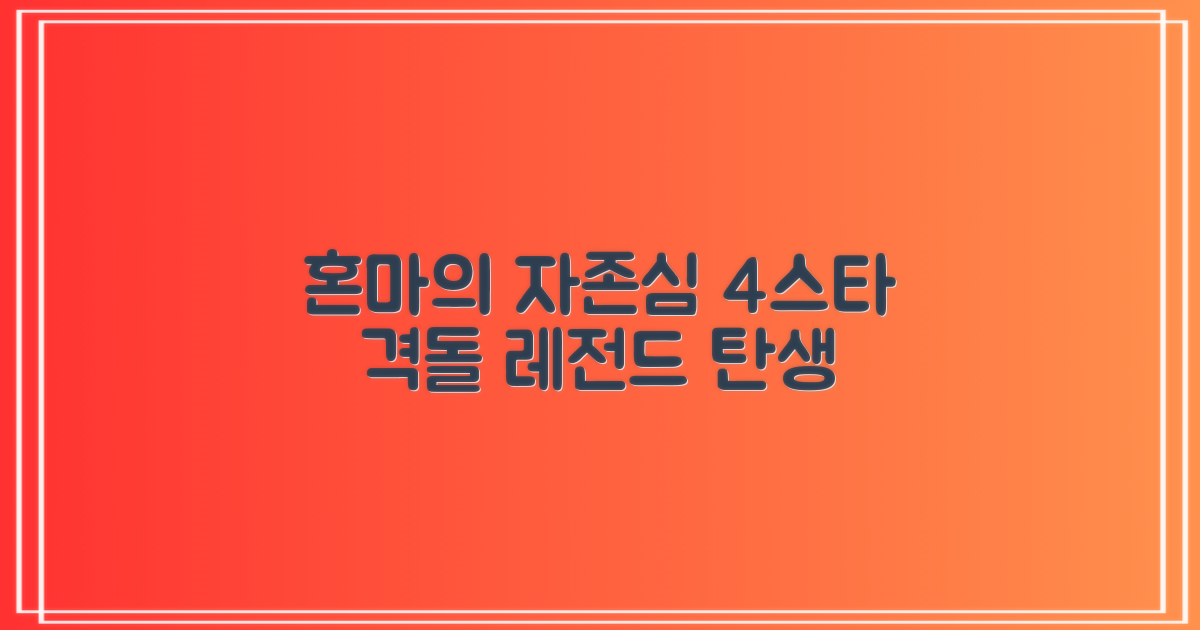 혼마의 자존심 4스타 격돌 레전드 탄생